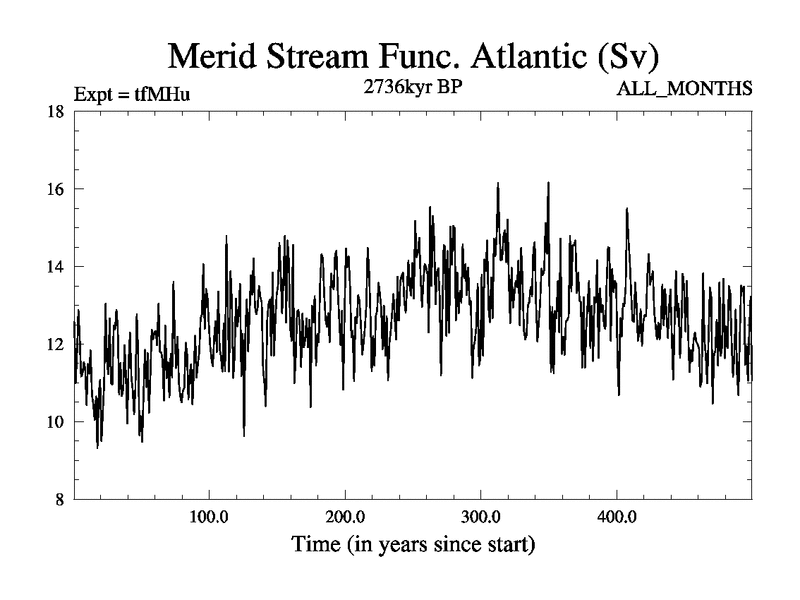 Merid Stream Func. Atlantic (Sv)

Expt = tfMHu

2736kyr BP

ALL_MONTHS

18

16

14

12

10

8

100.0

200.0

300.0

400.0

Time (in years since start)